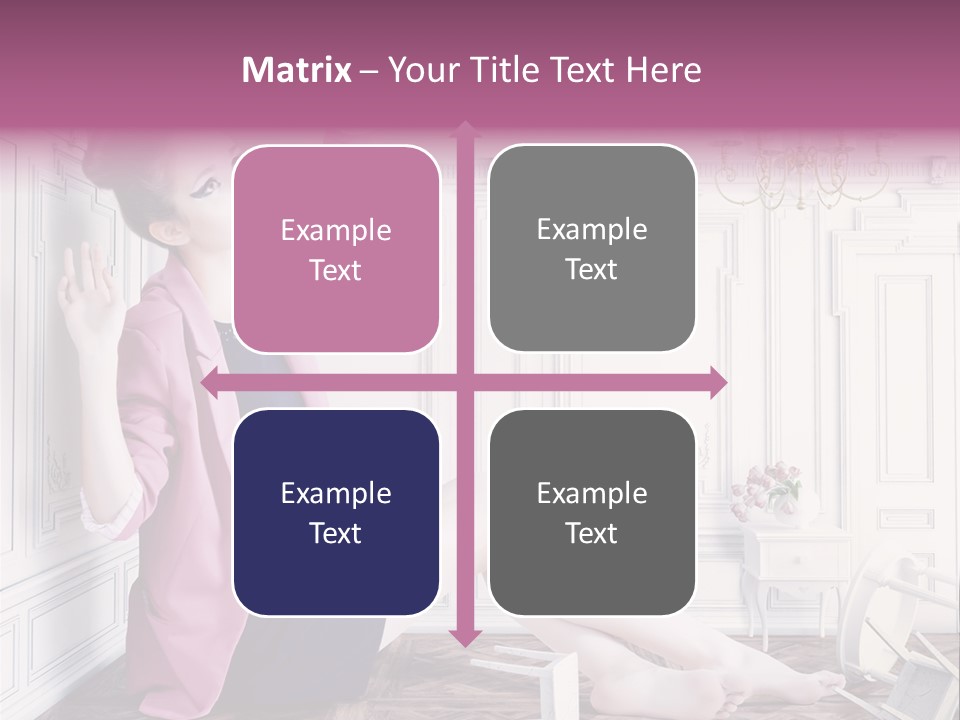 Matrix – Your Title Text Here

Example Text

Example Text

Example Text

Example Text